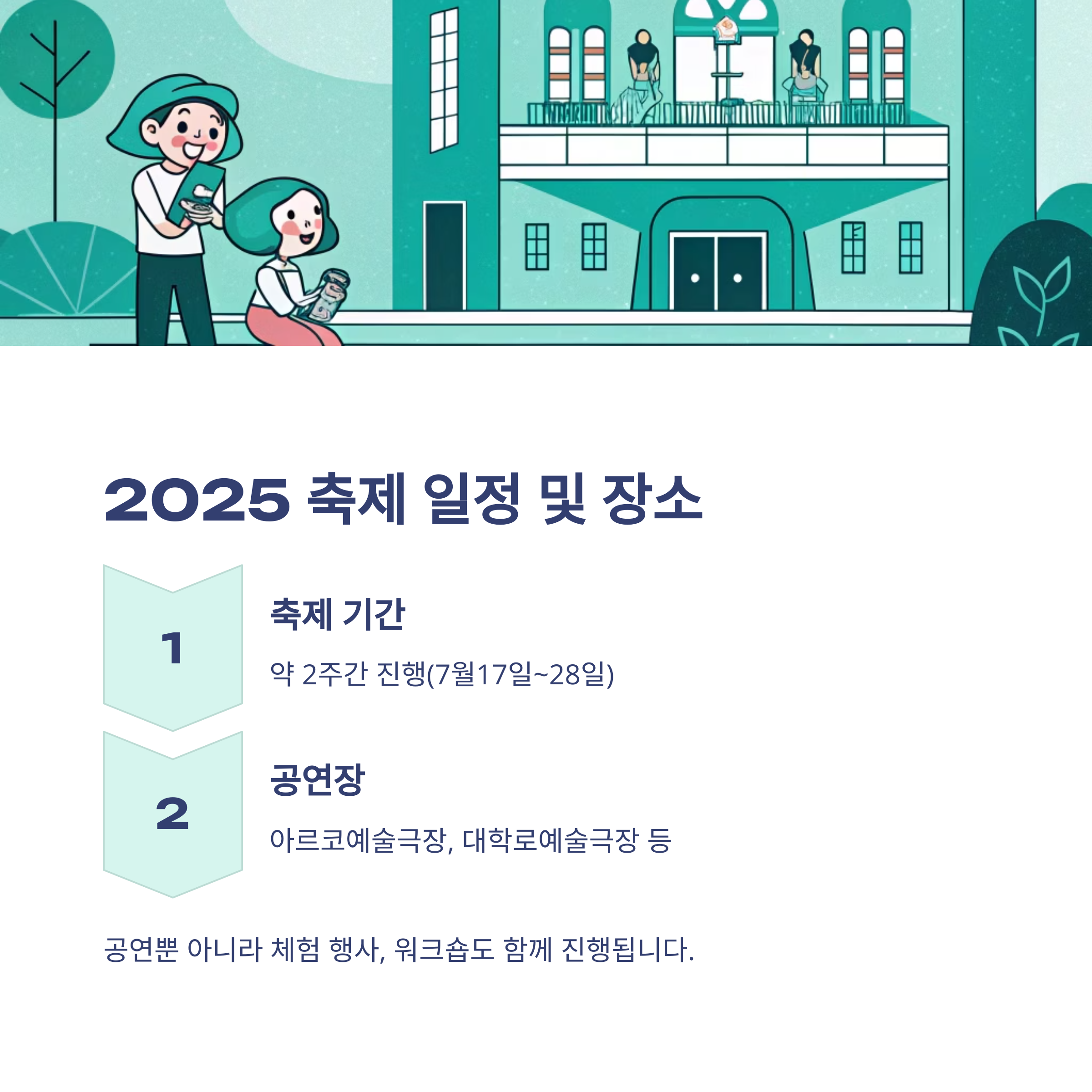 2025 축제 일정 및 장소

1

축제 기간

약 2주간 진행(7월17일~28일)

2

공연장

아르코예술극장, 대학로예술극장 등

공연뿐 아니라 체험 행사, 워크숍도 함께 진행됩니다.